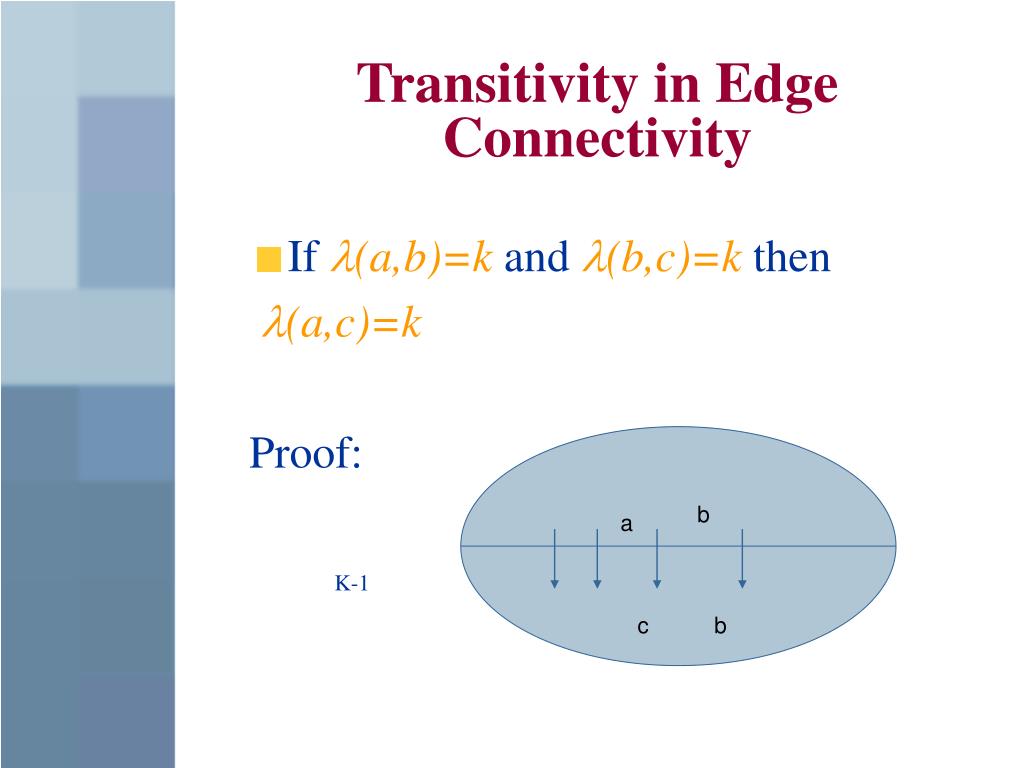 Transitivity in Edge Connectivity

If $\lambda(a,b)=k$ and $\lambda(b,c)=k$ then $\lambda(a,c)=k$

Proof:

a
b
K-1
c
b